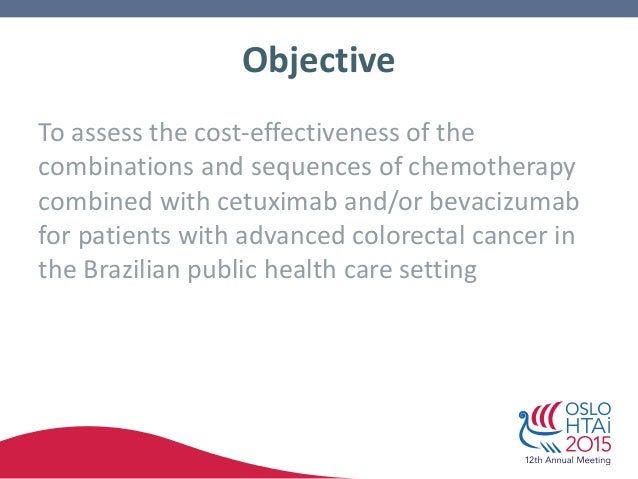 Objective

To assess the cost-effectiveness of the combinations and sequences of chemotherapy combined with cetuximab and/or bevacizumab for patients with advanced colorectal cancer in the Brazilian public health care setting

OSLO
HTAi
2015
12th Annual Meeting